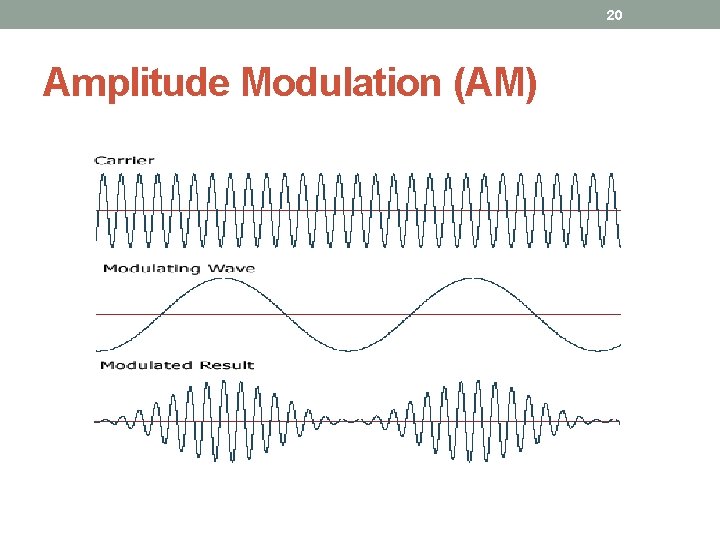 20

Amplitude Modulation (AM)

Carrier

Modulating Wave

Modulated Result